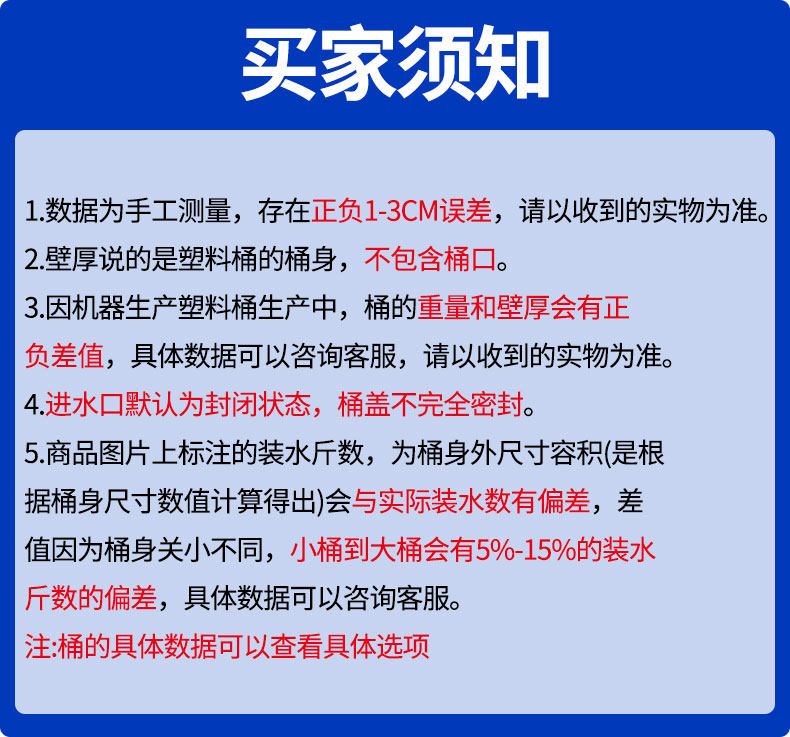 买家须知

1.数据为手工测量，存在正负1-3CM误差，请以收到的实物为准。
2.壁厚说的是塑料桶的桶身，不包含桶口。
3.因机器生产塑料桶生产中，桶的重量和壁厚会有正负差值，具体数据可以咨询客服，请以收到的实物为准。
4.进水口默认为封闭状态，桶盖不完全密封。
5.商品图片上标注的装水斤数，为桶身外尺寸容积(是根据桶身尺寸数值计算得出)会与实际装水数有偏差，差值因为桶身关小不同，小桶到大桶会有5%-15%的装水斤数的偏差，具体数据可以咨询客服。
注:桶的具体数据可以查看具体选项